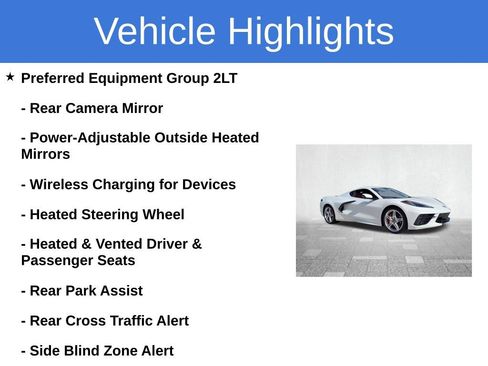 Vehicle Highlights

★ Preferred Equipment Group 2LT

- Rear Camera Mirror

- Power-Adjustable Outside Heated Mirrors

- Wireless Charging for Devices

- Heated Steering Wheel

- Heated & Vented Driver & Passenger Seats

- Rear Park Assist

- Rear Cross Traffic Alert

- Side Blind Zone Alert